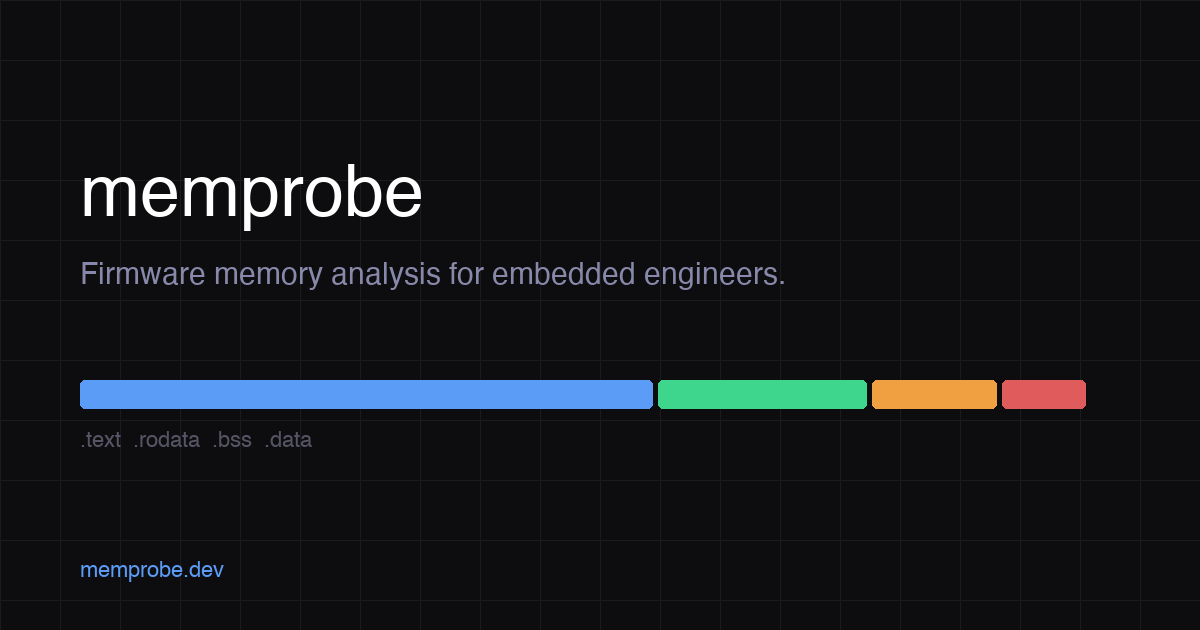 memprobe

Firmware memory analysis for embedded engineers.

.text .rodata .bss .data

memprobe.dev